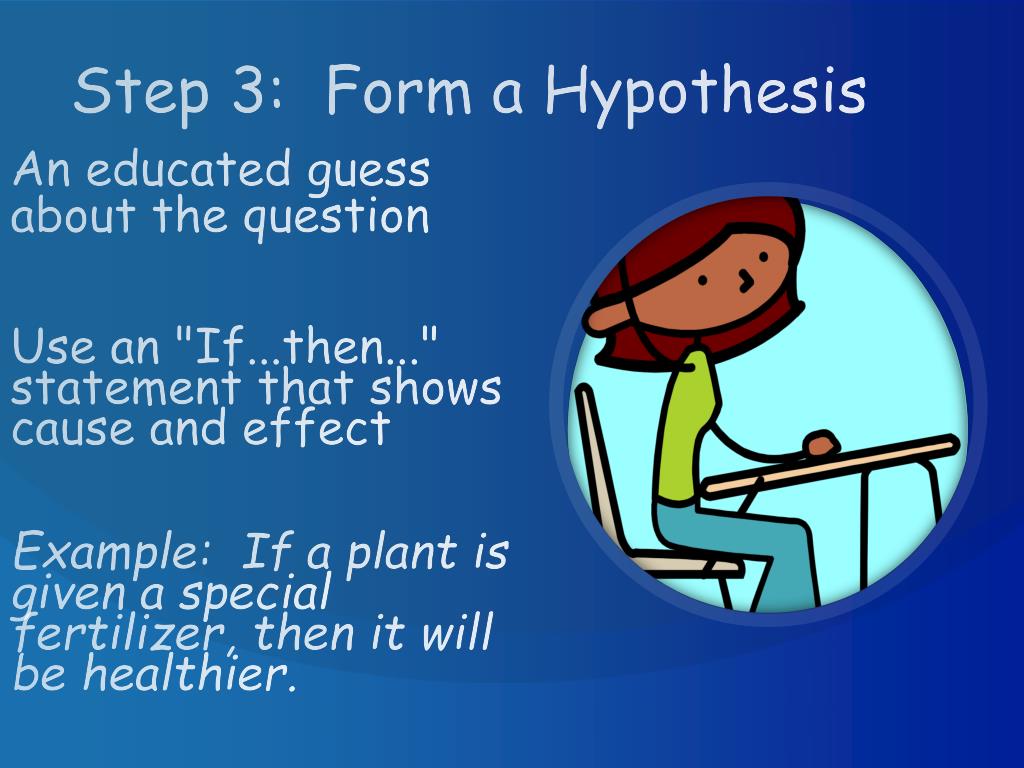 Step 3: Form a Hypothesis

An educated guess about the question

Use an "If...then..." statement that shows cause and effect

Example: If a plant is given a special fertilizer, then it will be healthier.